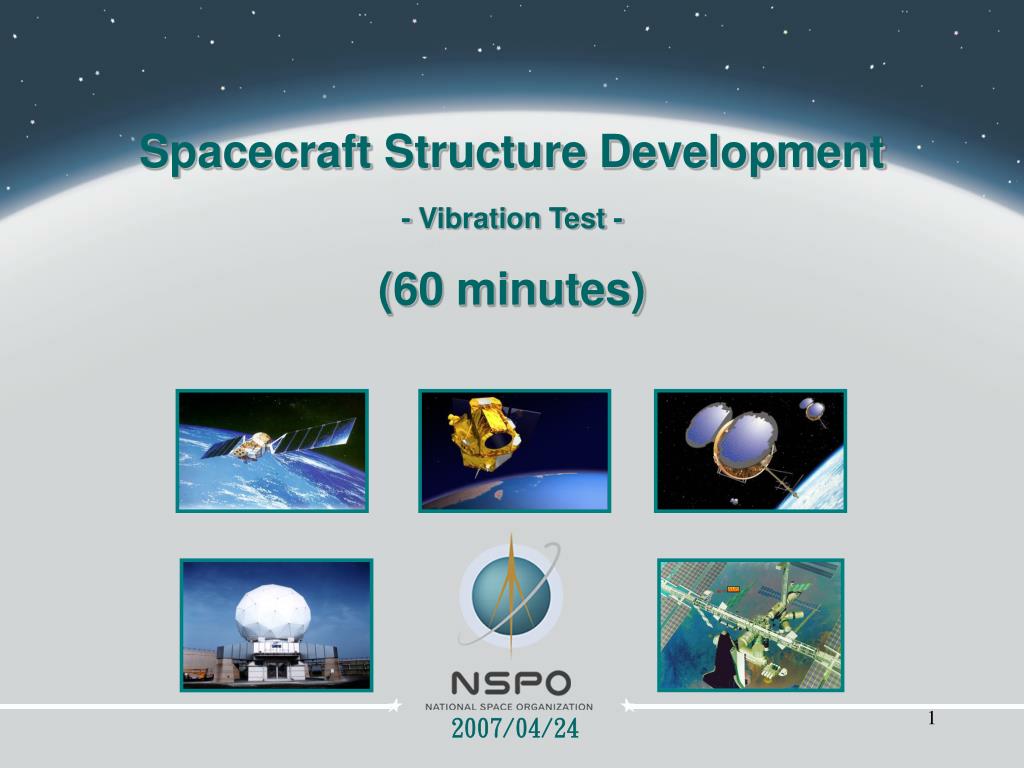 Spacecraft Structure Development

- Vibration Test -

(60 minutes)

NSPO
NATIONAL SPACE ORGANIZATION

2007/04/24

1